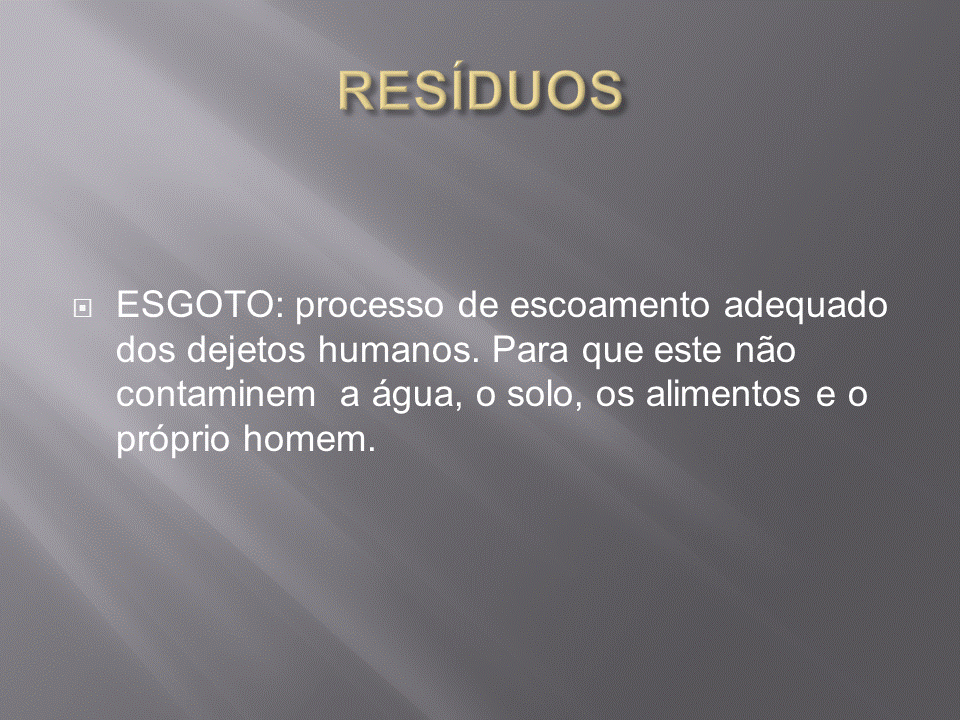 RESÍDUOS

ESGOTO: processo de escoamento adequado dos dejetos humanos. Para que este não contaminem  a água, o solo, os alimentos e o próprio homem.